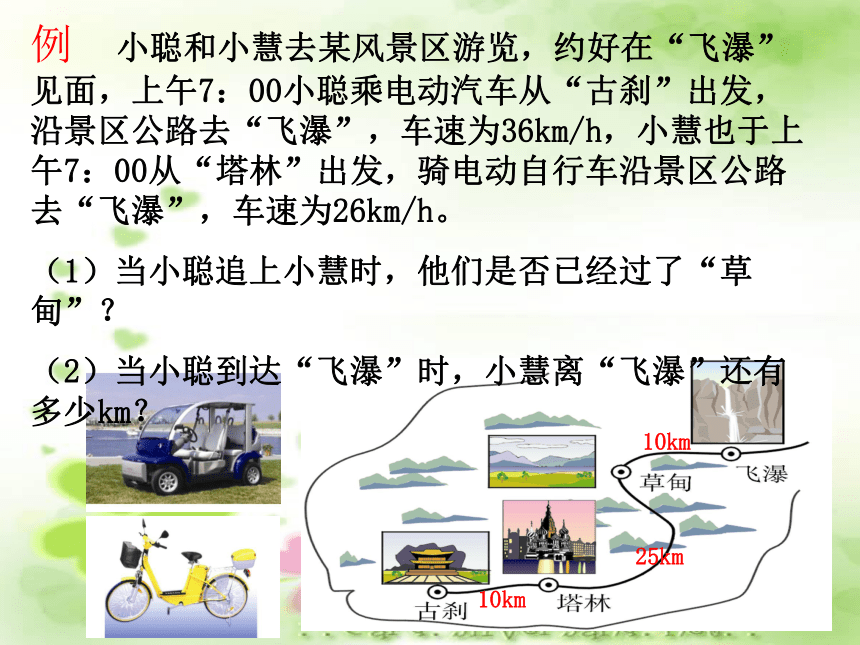 例　小聪和小慧去某风景区游览，约好在“飞瀑”见面，上午7：00小聪乘电动汽车从“古刹”出发，沿景区公路去“飞瀑”，车速为36km/h，小慧也于上午7：00从“塔林”出发，骑电动自行车沿景区公路去“飞瀑”，车速为26km/h。

（1）当小聪追上小慧时，他们是否已经过了“草甸”？

（2）当小聪到达“飞瀑”时，小慧离“飞瀑”还有多少km？

10km
草甸
飞瀑
25km
古刹
10km
塔林